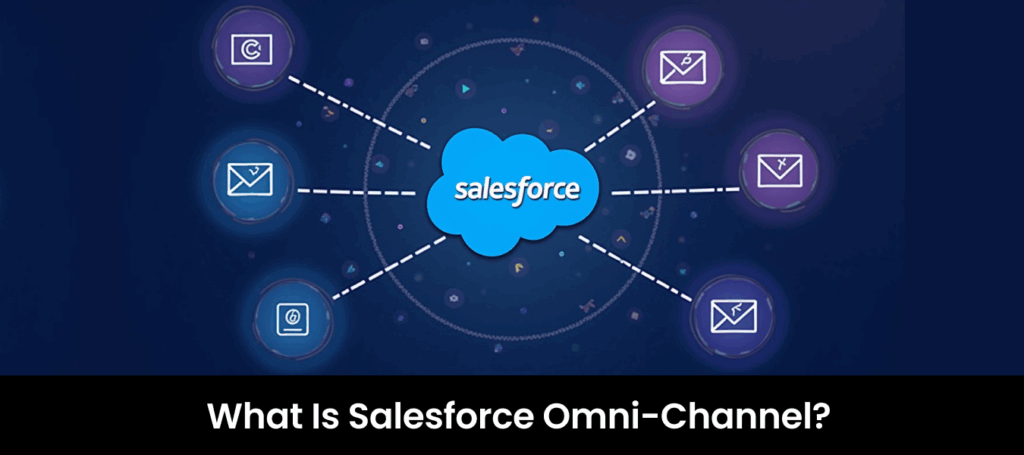 salesforce

What Is Salesforce Omni-Channel?